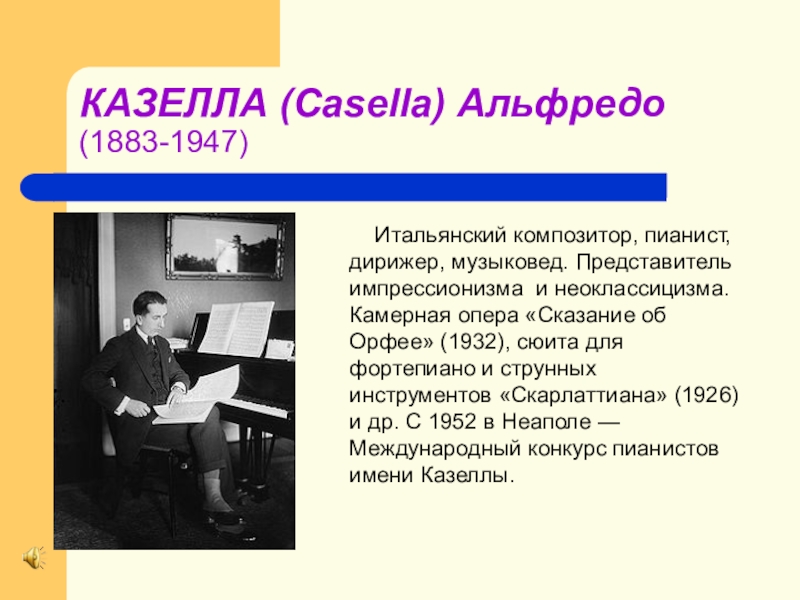 КАЗЕЛЛА (Casella) Альфредо
(1883-1947)

Итальянский композитор, пианист, дирижер, музыковед. Представитель импрессионизма и неоклассицизма. Камерная опера «Сказание об Орфее» (1932), сюита для фортепиано и струнных инструментов «Скарлаттиана» (1926) и др. С 1952 в Неаполе — Международный конкурс пианистов имени Казеллы.